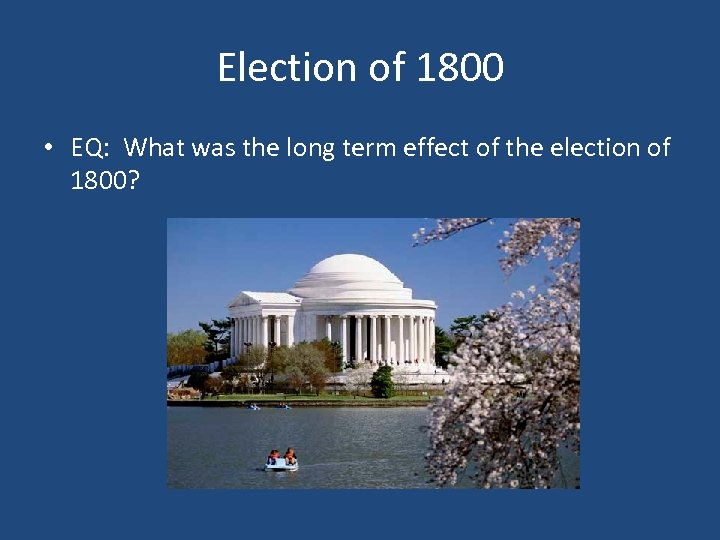 Election of 1800

• EQ: What was the long term effect of the election of 1800?